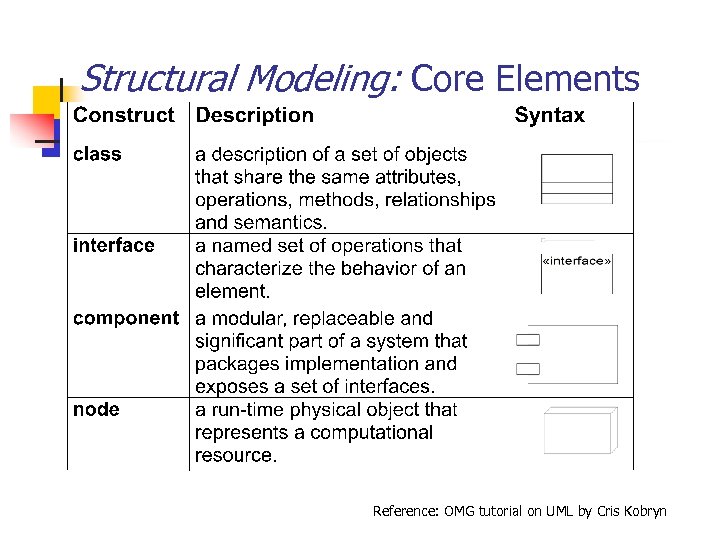 Structural Modeling: Core Elements

| Construct | Description | Syntax |
|---|---|---|
| class | a description of a set of objects that share the same attributes, operations, methods, relationships and semantics. | |
| interface | a named set of operations that characterize the behavior of an element. | «interface» |
| component | a modular, replaceable and significant part of a system that packages implementation and exposes a set of interfaces. | |
| node | a run-time physical object that represents a computational resource. | |

Reference: OMG tutorial on UML by Cris Kobryn